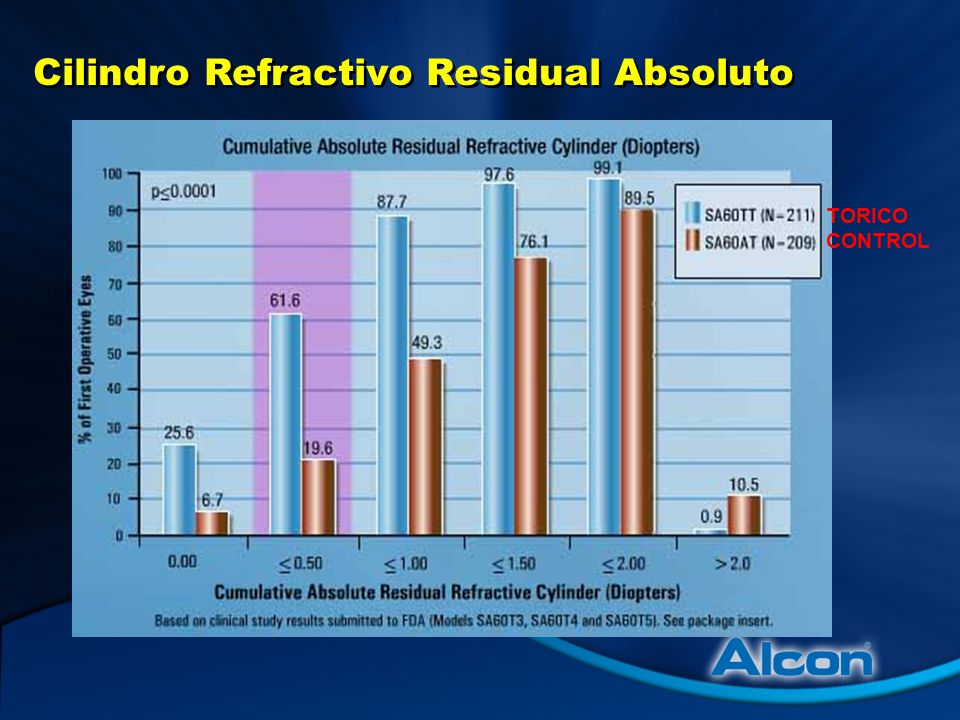 Cilindro Refractivo Residual Absoluto

Cumulative Absolute Residual Refractive Cylinder (Diopters)

p≤0.0001

SA60TT (N=211) TORICO
SA60AT (N=209) CONTROL

% of First Operative Eyes

100
90
80
70
60
50
40
30
20
10
0

25.6
6.7
61.6
19.6
87.7
49.3
97.6
76.1
99.1
89.5
0.9
10.5

0.00
≤ 0.50
≤ 1.00
≤ 1.50
≤ 2.00
> 2.0

Cumulative Absolute Residual Refractive Cylinder (Diopters)

Based on clinical study results submitted to FDA (Models SA60T3, SA60T4 and SA60T5). See package insert.

Alcon